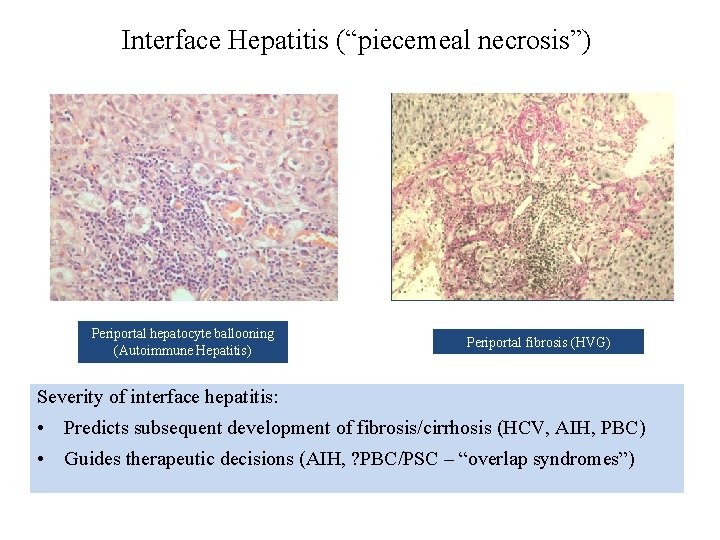 Interface Hepatitis (“piecemeal necrosis”)

Periportal hepatocyte ballooning (Autoimmune Hepatitis)

Periportal fibrosis (HVG)

Severity of interface hepatitis:

• Predicts subsequent development of fibrosis/cirrhosis (HCV, AIH, PBC)

• Guides therapeutic decisions (AIH, ?PBC/PSC – “overlap syndromes”)